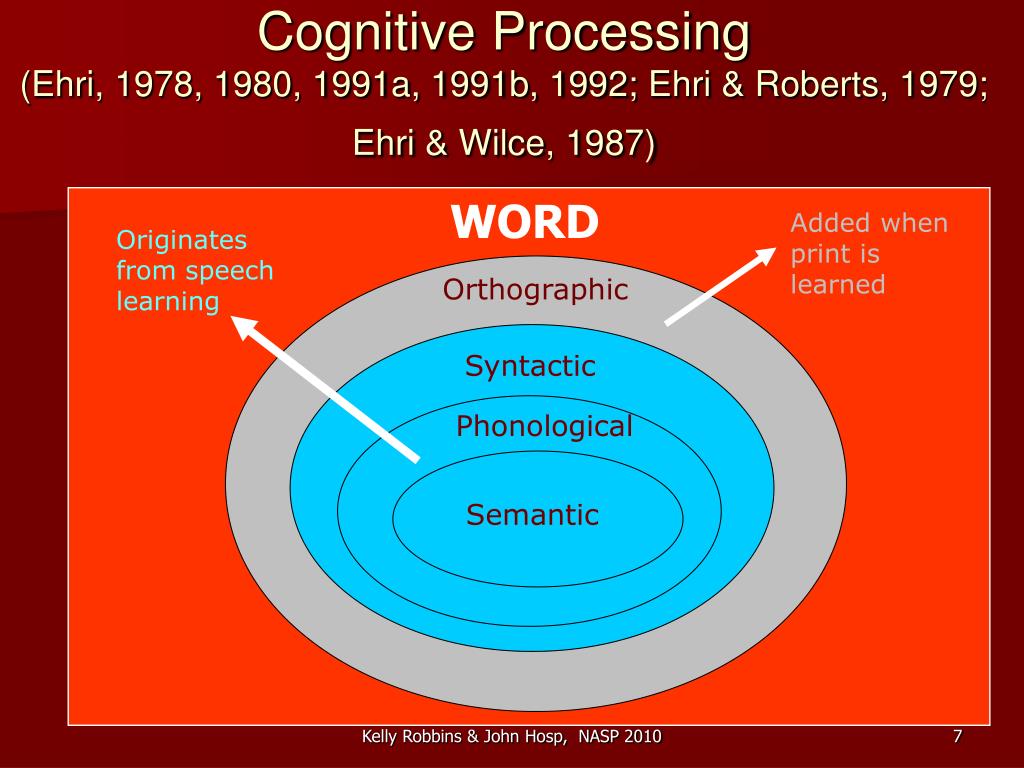 Cognitive Processing
(Ehri, 1978, 1980, 1991a, 1991b, 1992; Ehri & Roberts, 1979; Ehri & Wilce, 1987)

WORD

Originates from speech learning

Added when print is learned

Orthographic

Syntactic

Phonological

Semantic

Kelly Robbins & John Hosp, NASP 2010

7